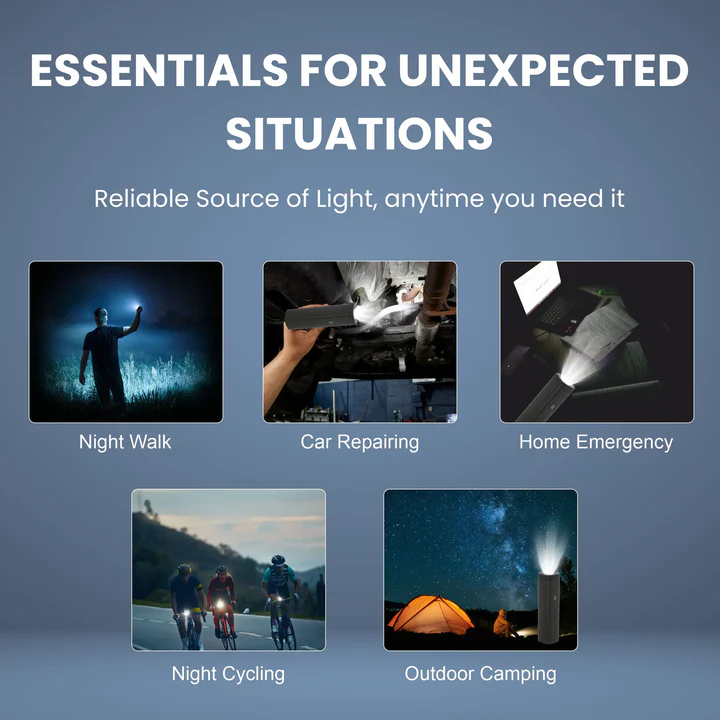 ESSENTIALS FOR UNEXPECTED SITUATIONS

Reliable Source of Light, anytime you need it

Night Walk

Car Repairing

Home Emergency

Night Cycling

Outdoor Camping